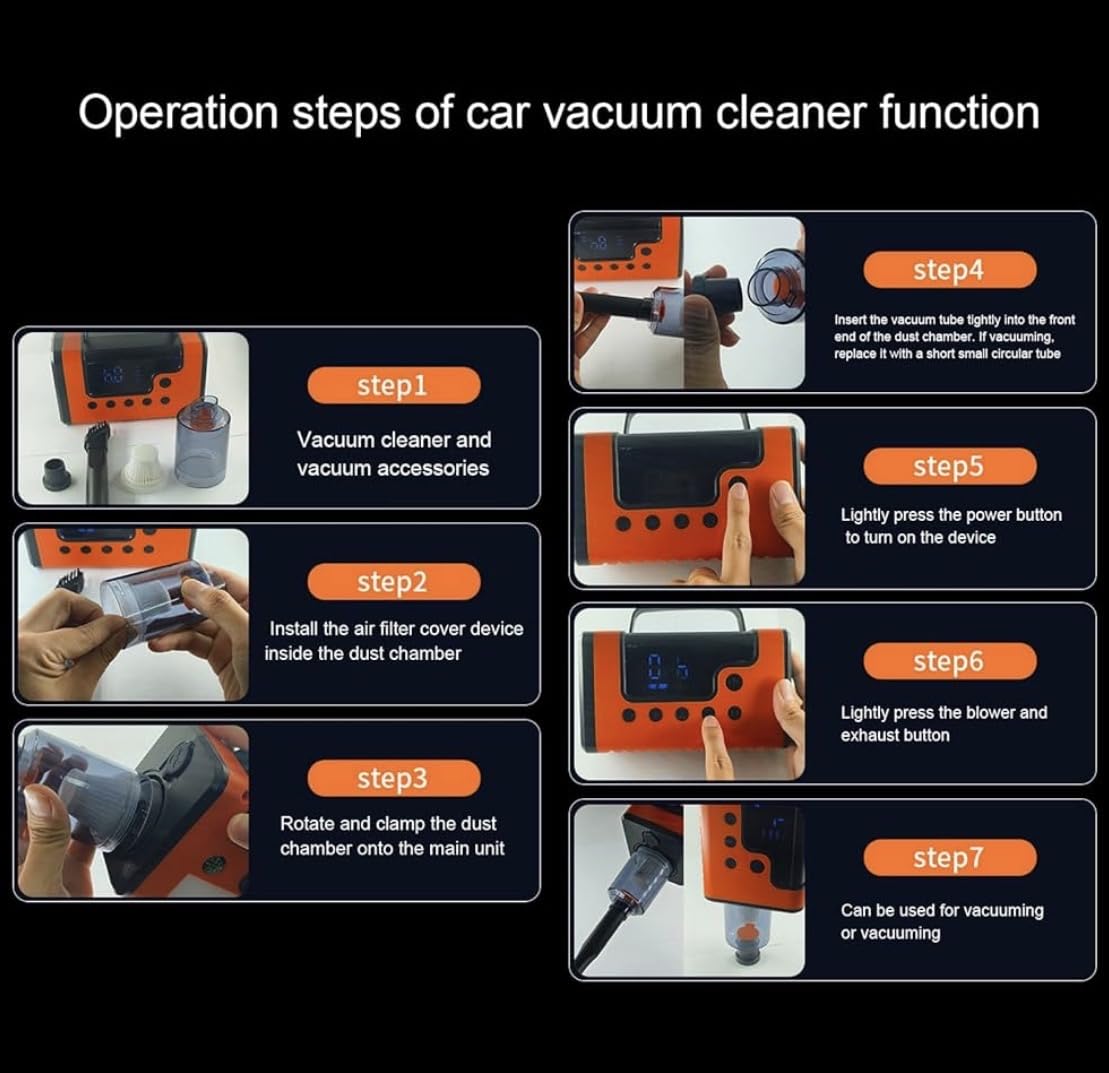 Operation steps of car vacuum cleaner function

step1

Vacuum cleaner and vacuum accessories

step2

Install the air filter cover device inside the dust chamber

step3

Rotate and clamp the dust chamber onto the main unit

step4

Insert the vacuum tube tightly into the front end of the dust chamber. If vacuuming, replace it with a short small circular tube

step5

Lightly press the power button to turn on the device

step6

Lightly press the blower and exhaust button

step7

Can be used for vacuuming or vacuuming